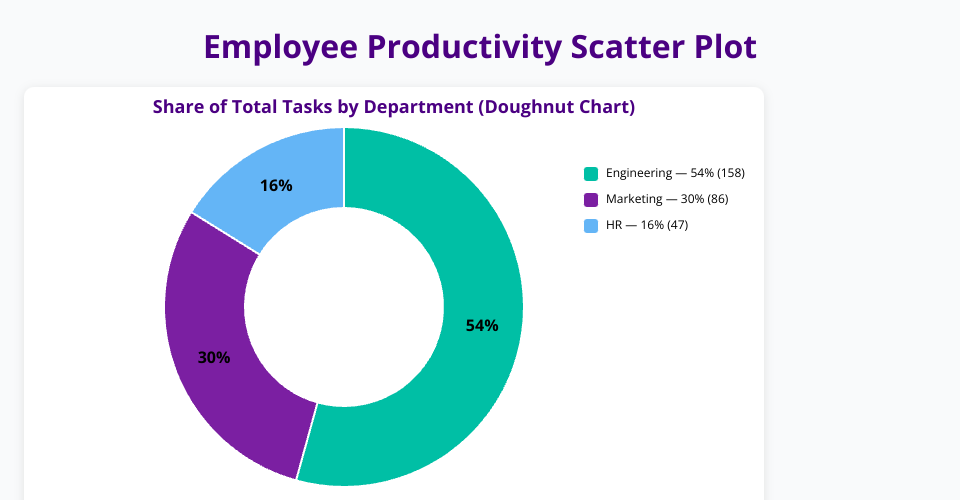 Employee Productivity Scatter Plot

Share of Total Tasks by Department (Doughnut Chart)

16%

54%

30%

Engineering — 54% (158)
Marketing — 30% (86)
HR — 16% (47)